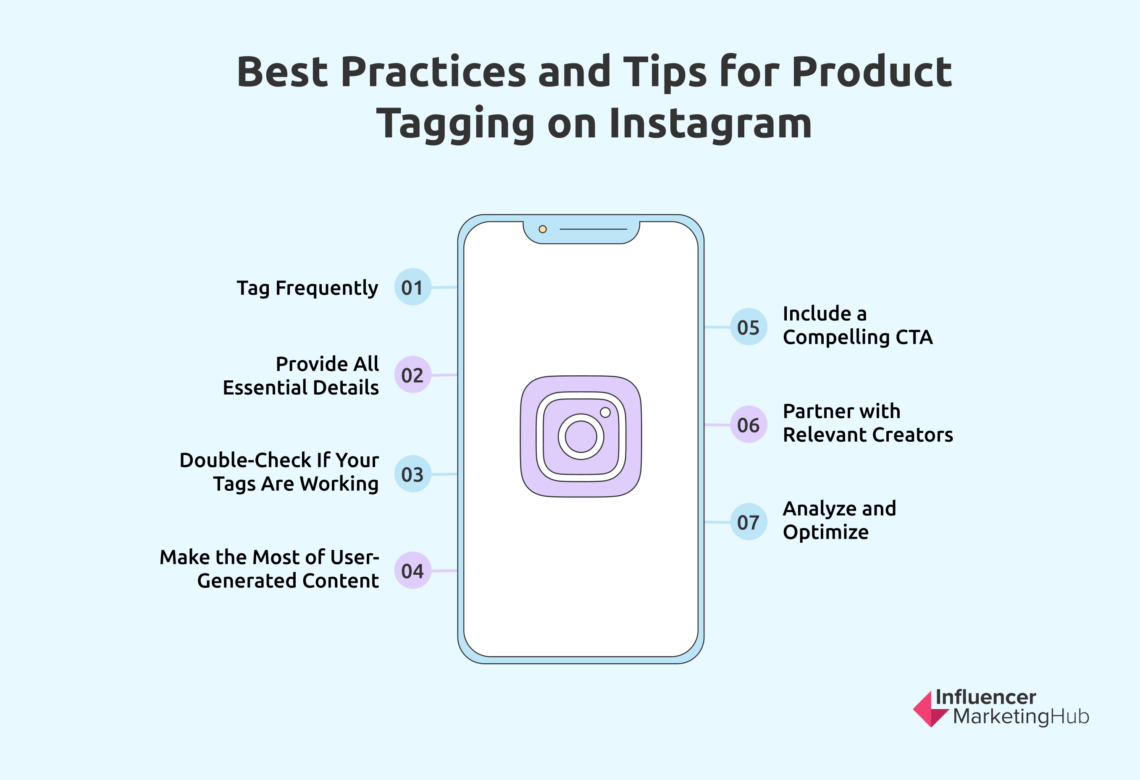 Best Practices and Tips for Product Tagging on Instagram

Tag Frequently 01

Provide All Essential Details 02

Double-Check If Your Tags Are Working 03

Make the Most of User-Generated Content 04

05 Include a Compelling CTA

06 Partner with Relevant Creators

07 Analyze and Optimize

Influencer MarketingHub